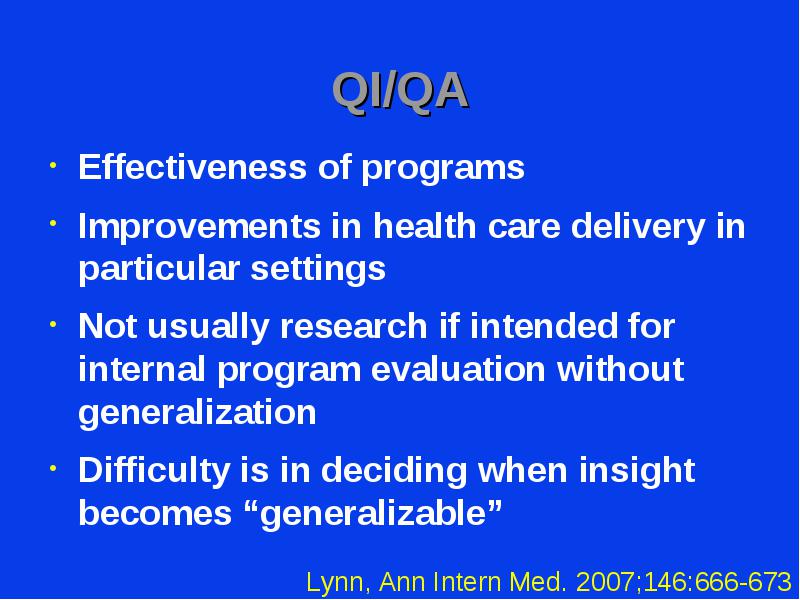 QI/QA

• Effectiveness of programs
• Improvements in health care delivery in particular settings
• Not usually research if intended for internal program evaluation without generalization
• Difficulty is in deciding when insight becomes “generalizable”

Lynn, Ann Intern Med. 2007;146:666-673